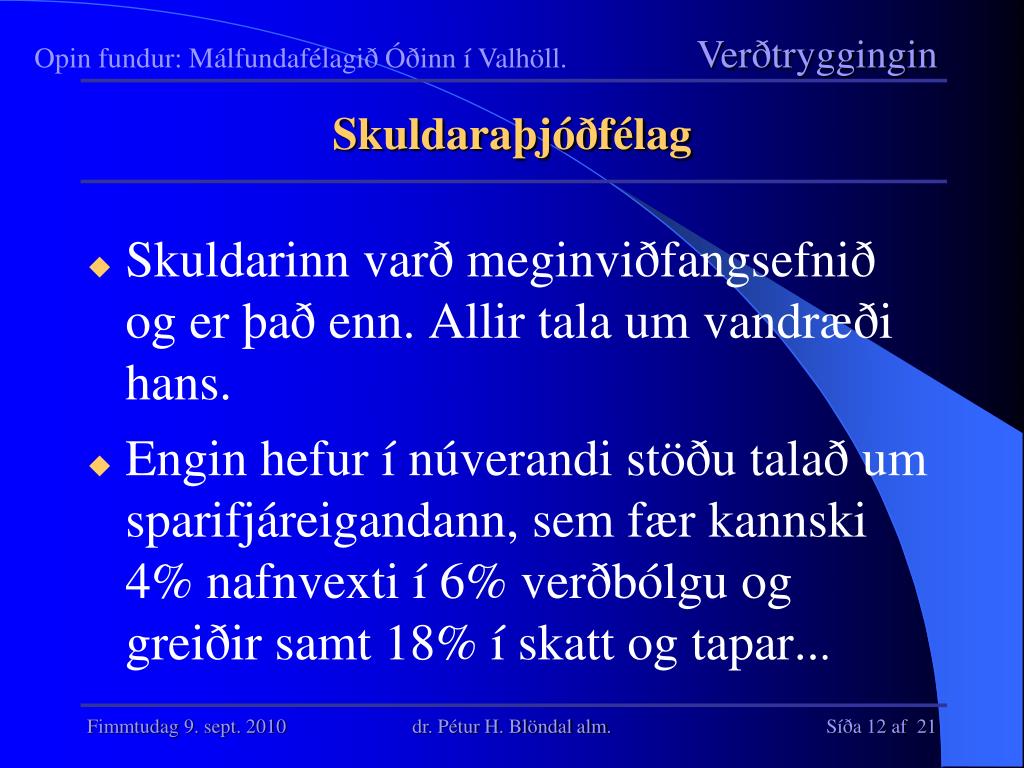 Opin fundur: Málfundafélagið Óðinn í Valhöll.

Verðtryggingin

Skuldaraþjóðfélag

Skuldarinn varð meginviðfangsefnið og er það enn. Allir tala um vandræði hans.

Engin hefur í núverandi stöðu talað um sparifjáreigandann, sem fær kannski 4% nafnvexti í 6% verðbólgu og greiðir samt 18% í skatt og tapar...

Fimmtudag 9. sept. 2010

dr. Pétur H. Blöndal alm.

Síða 12 af 21